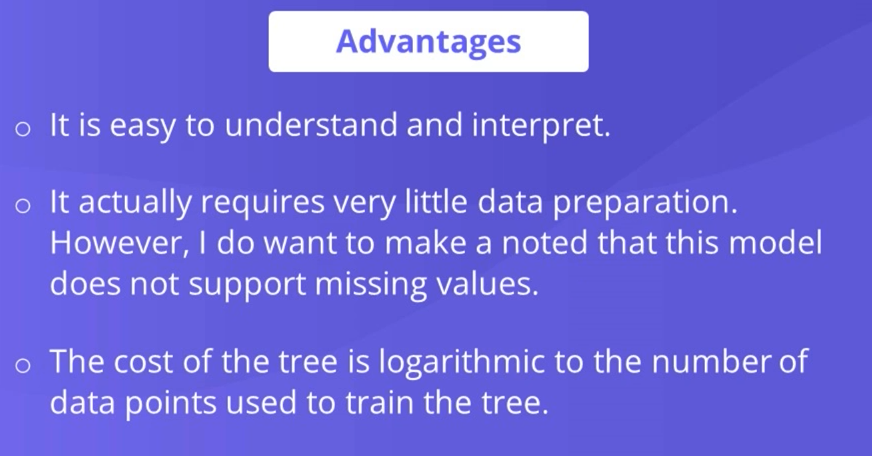 Advantages

o It is easy to understand and interpret.

o It actually requires very little data preparation. However, I do want to make a noted that this model does not support missing values.

o The cost of the tree is logarithmic to the number of data points used to train the tree.